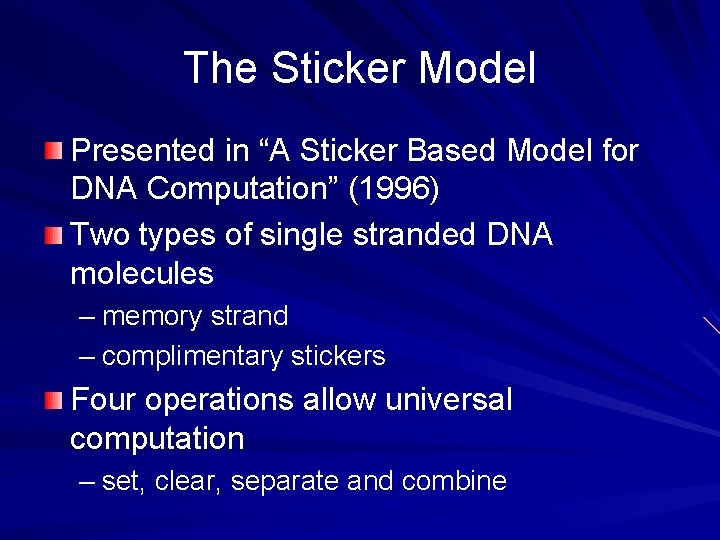 The Sticker Model

Presented in “A Sticker Based Model for DNA Computation” (1996)

Two types of single stranded DNA molecules

– memory strand

– complimentary stickers

Four operations allow universal computation

– set, clear, separate and combine